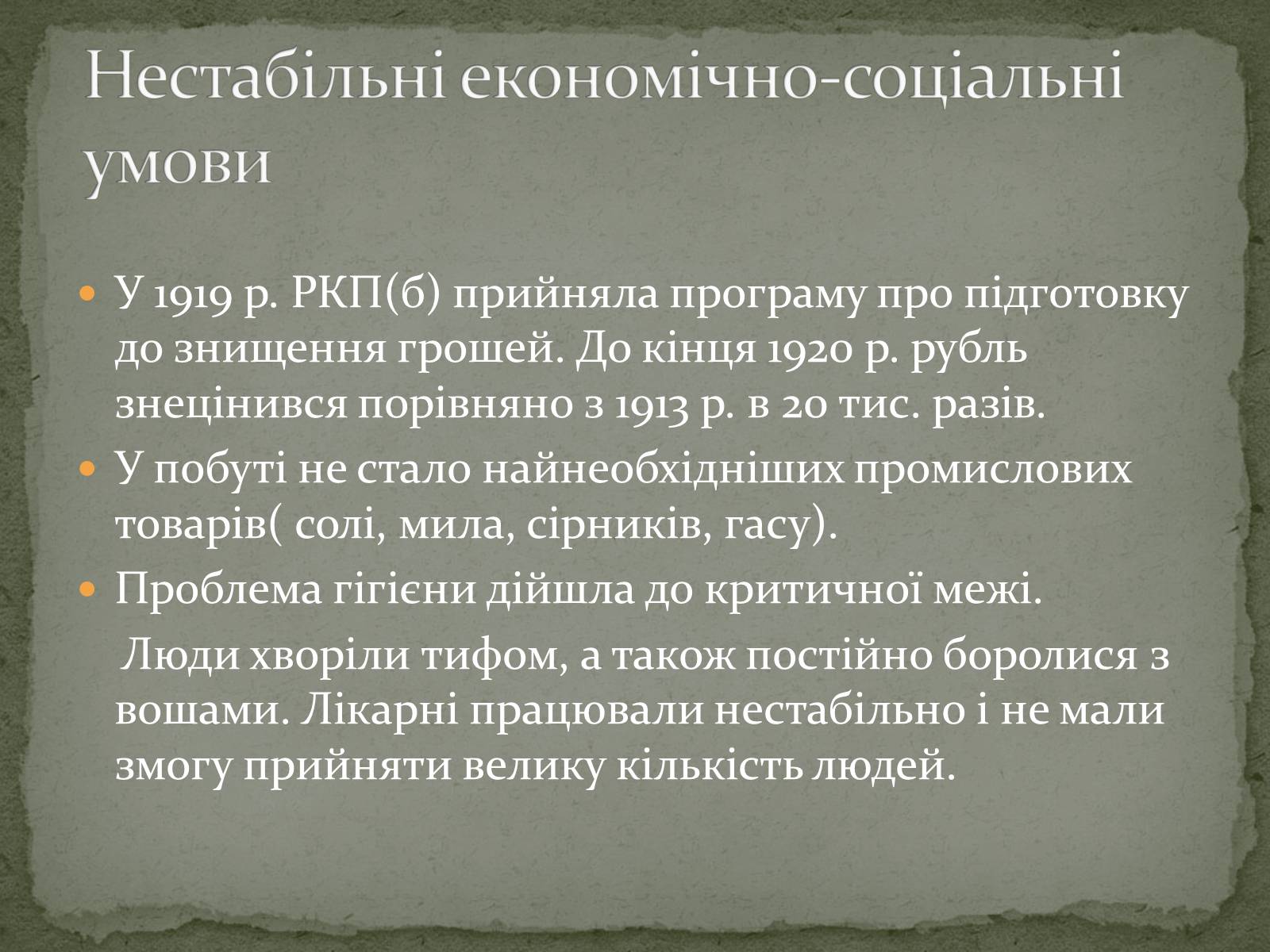 Нестабільні економічно-соціальні умови

У 1919 р. РКП(б) прийняла програму про підготовку до знищення грошей. До кінця 1920 р. рубль знецінився порівняно з 1913 р. в 20 тис. разів.

У побуті не стало найнеобхідніших промислових товарів( солі, мила, сірників, гасу).

Проблема гігієни дійшла до критичної межі.

Люди хворіли тифом, а також постійно боролися з вошами. Лікарні працювали нестабільно і не мали змогу прийняти велику кількість людей.